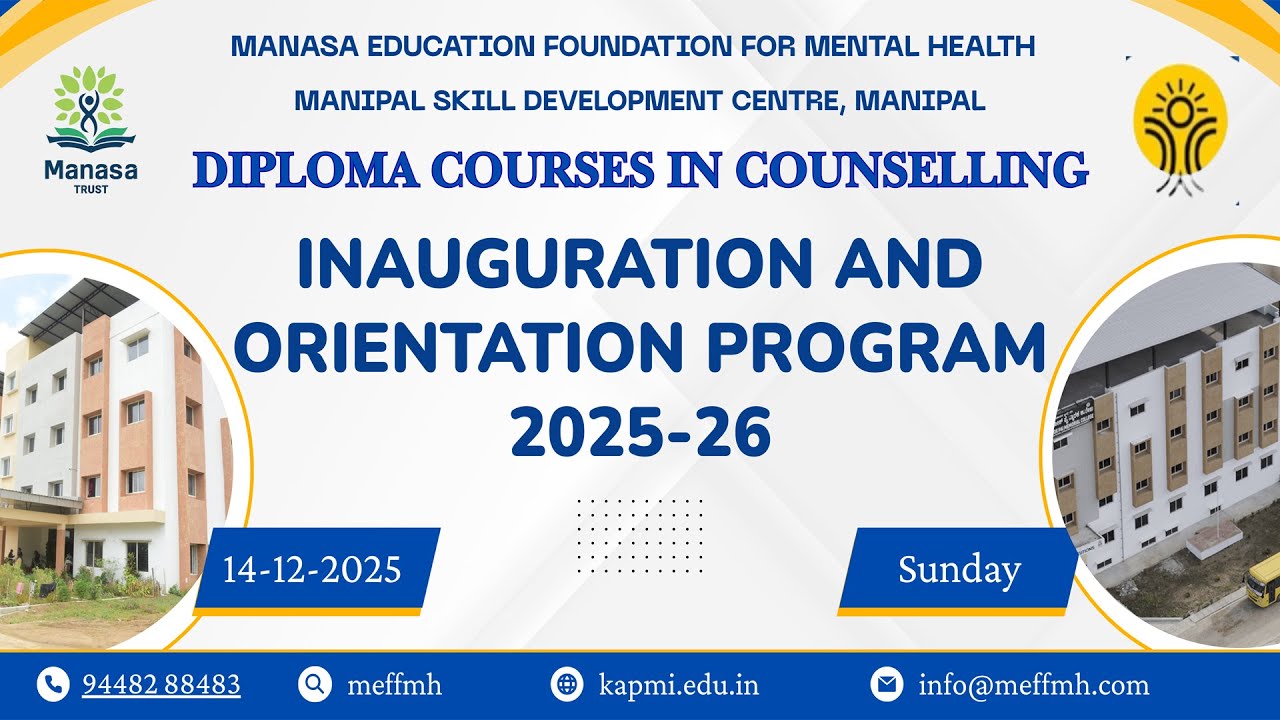 Manasa
TRUST

MANASA EDUCATION FOUNDATION FOR MENTAL HEALTH

MANIPAL SKILL DEVELOPMENT CENTRE, MANIPAL

DIPLOMA COURSES IN COUNSELLING

INAUGURATION AND ORIENTATION PROGRAM 2025-26

14-12-2025

Sunday

94482 88483

meffmh

kapmi.edu.in

info@meffmh.com